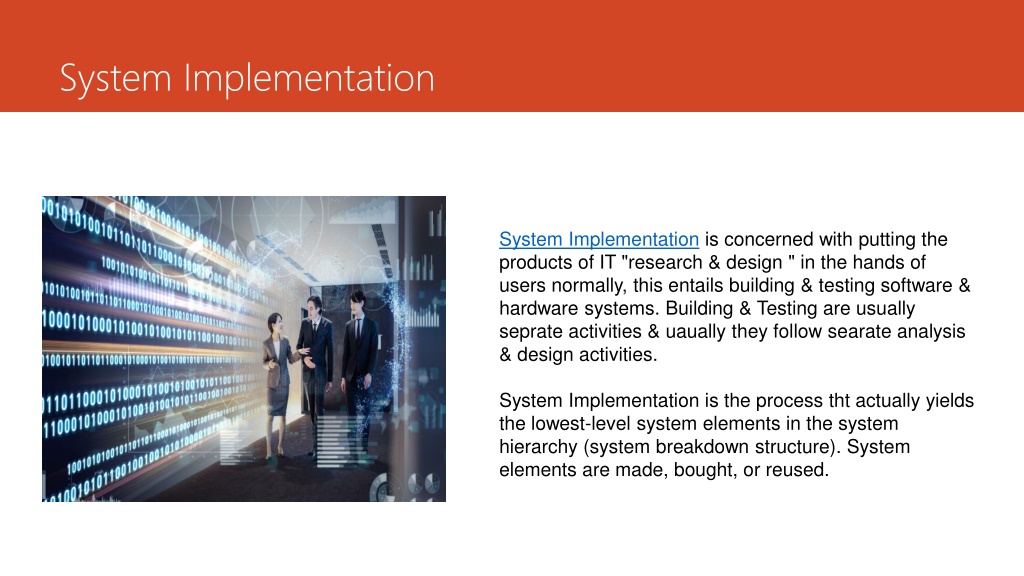 System Implementation

System Implementation is concerned with putting the products of IT "research & design " in the hands of users normally, this entails building & testing software & hardware systems. Building & Testing are usually seprate activities & uaually they follow searate analysis & design activities.

System Implementation is the process tht actually yields the lowest-level system elements in the system hierarchy (system breakdown structure). System elements are made, bought, or reused.